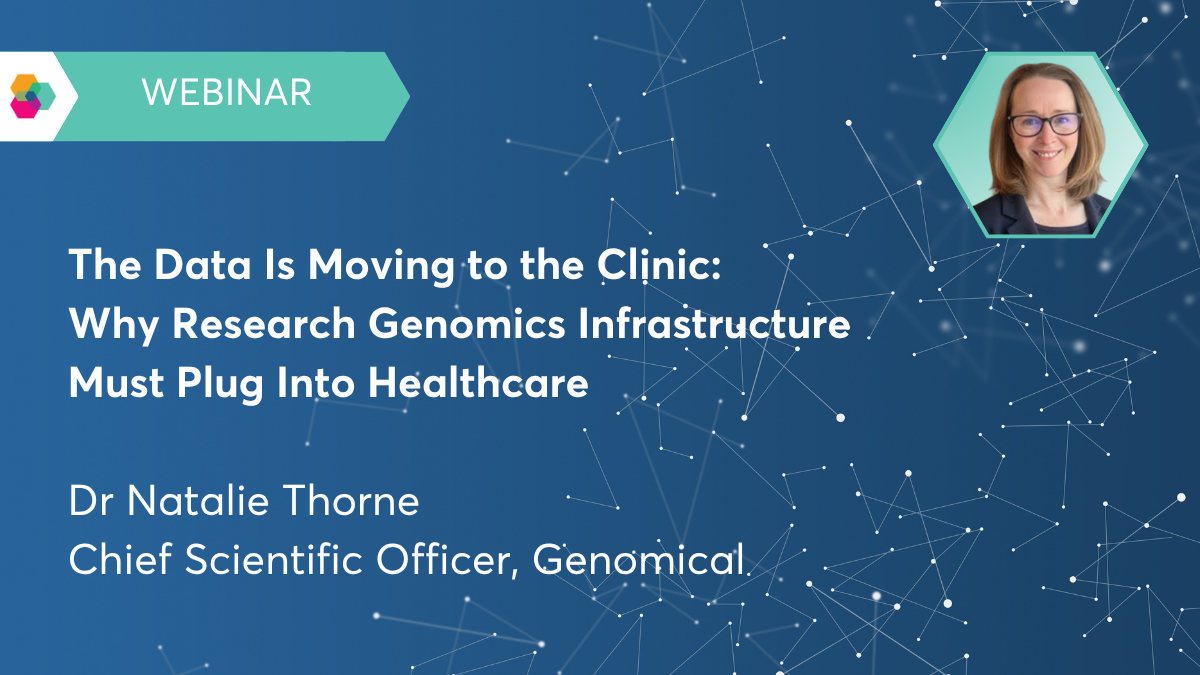 WEBINAR

The Data Is Moving to the Clinic: Why Research Genomics Infrastructure Must Plug Into Healthcare

Dr Natalie Thorne
Chief Scientific Officer, Genomical